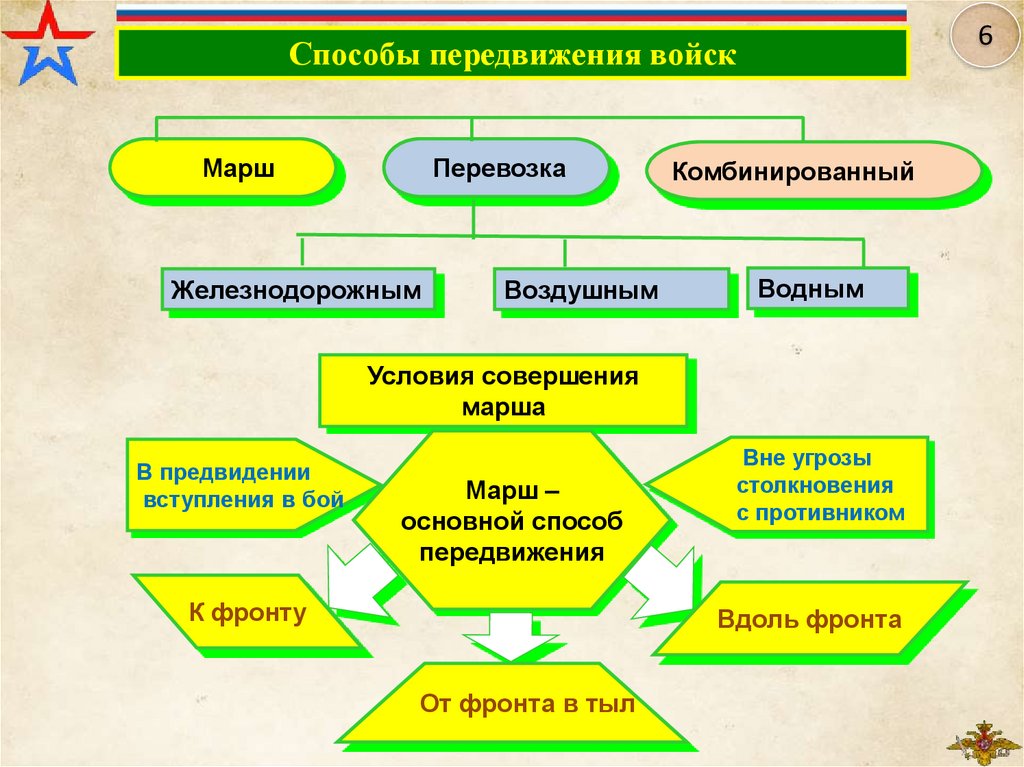 6

Способы передвижения войск

Марш

Перевозка

Комбинированный

Железнодорожным

Воздушным

Водным

Условия совершения марша

В предвидении вступления в бой

Марш – основной способ передвижения

Вне угрозы столкновения с противником

К фронту

Вдоль фронта

От фронта в тыл